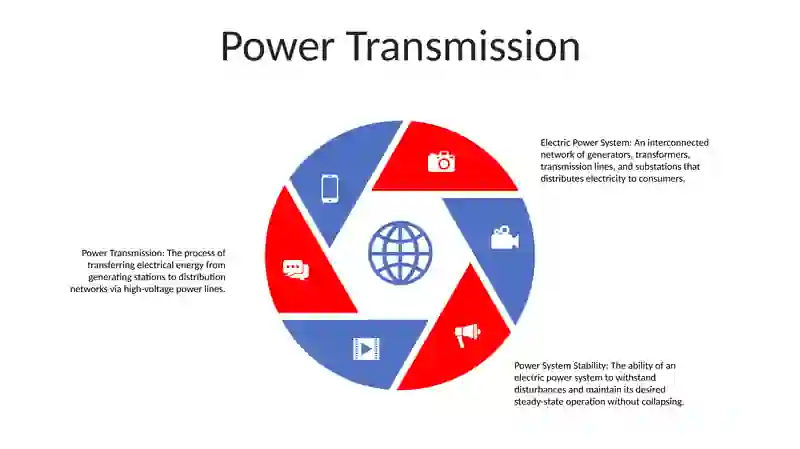 Power Transmission

Electric Power System: An interconnected network of generators, transformers, transmission lines, and substations that distributes electricity to consumers.

Power Transmission: The process of transferring electrical energy from generating stations to distribution networks via high-voltage power lines.

Power System Stability: The ability of an electric power system to withstand disturbances and maintain its desired steady-state operation without collapsing.